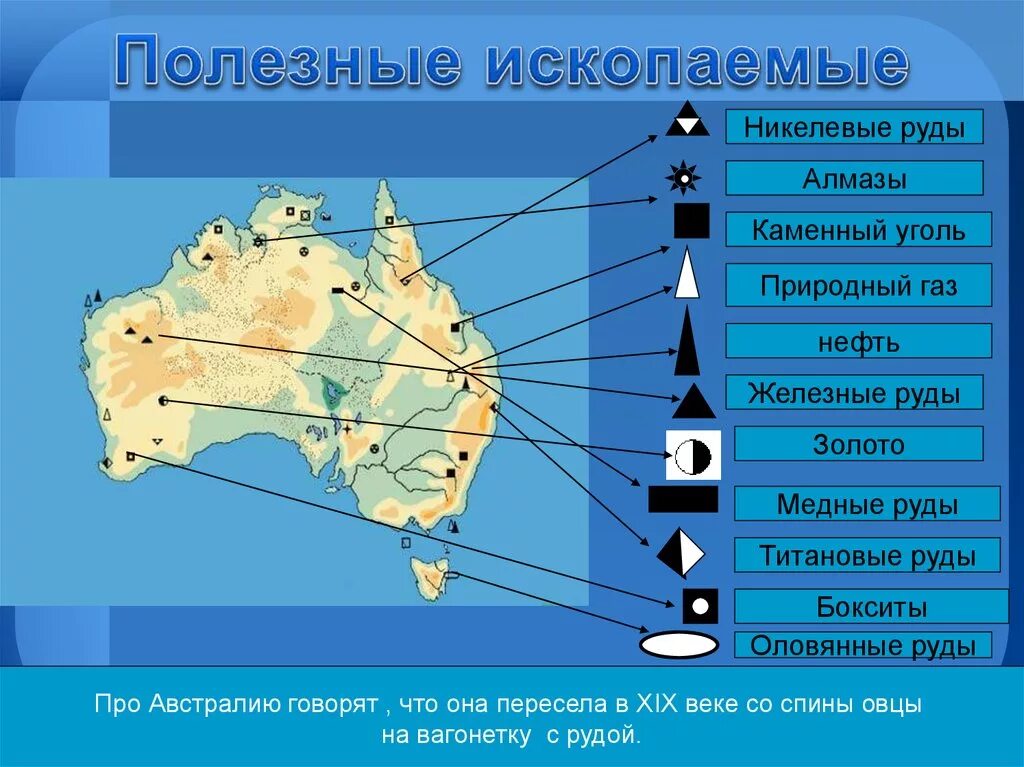 Полезные ископаемые

Никелевые руды

Алмазы

Каменный уголь

Природный газ

нефть

Железные руды

Золото

Медные руды

Титановые руды

Бокситы

Оловянные руды

Про Австралию говорят , что она пересела в XIX веке со спины овцы на вагонетку с рудой.